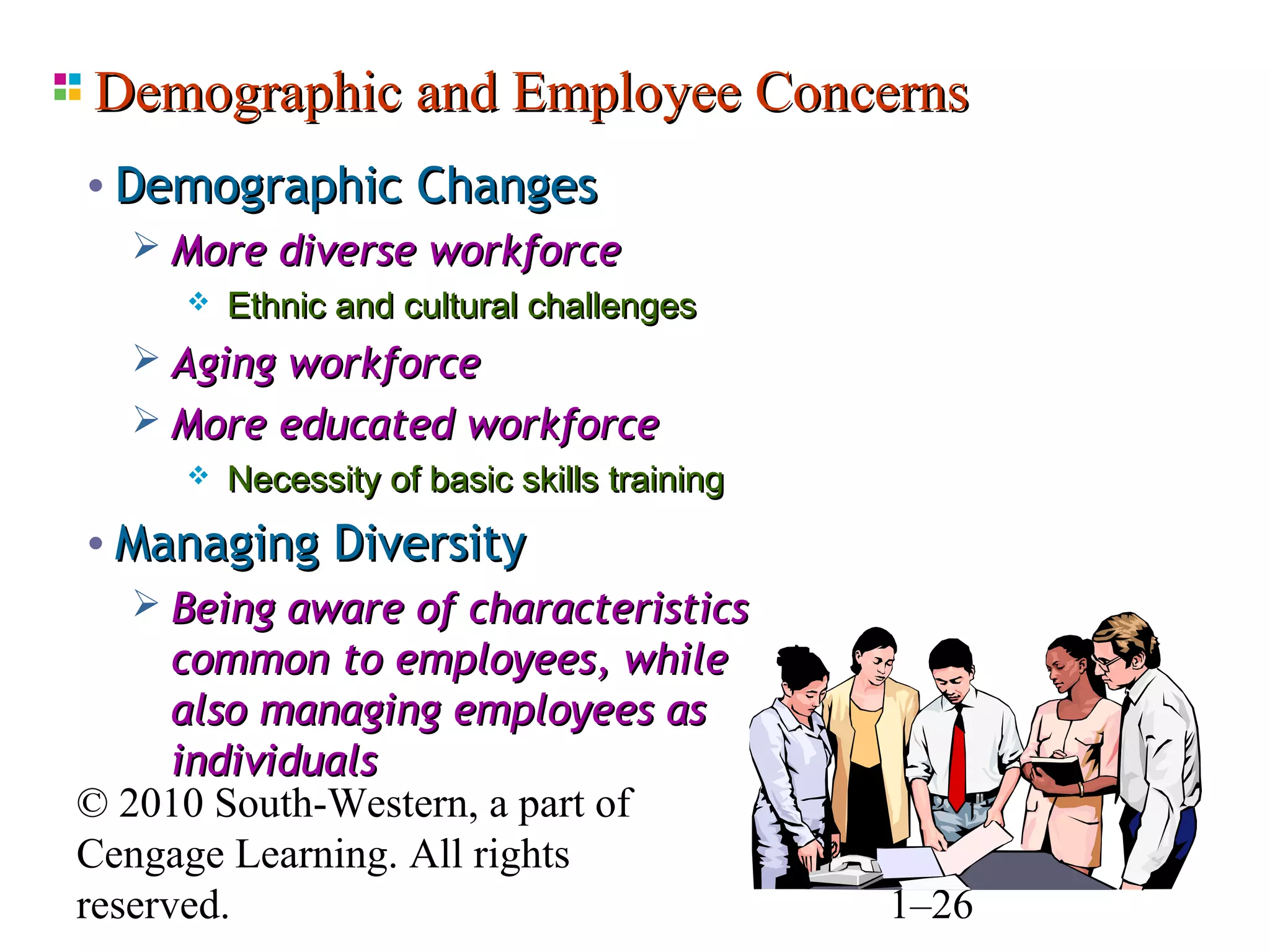 Demographic and Employee Concerns

• Demographic Changes

➢ More diverse workforce

❖ Ethnic and cultural challenges

➢ Aging workforce

➢ More educated workforce

❖ Necessity of basic skills training

• Managing Diversity

➢ Being aware of characteristics common to employees, while also managing employees as individuals

© 2010 South-Western, a part of Cengage Learning. All rights reserved.

1–26